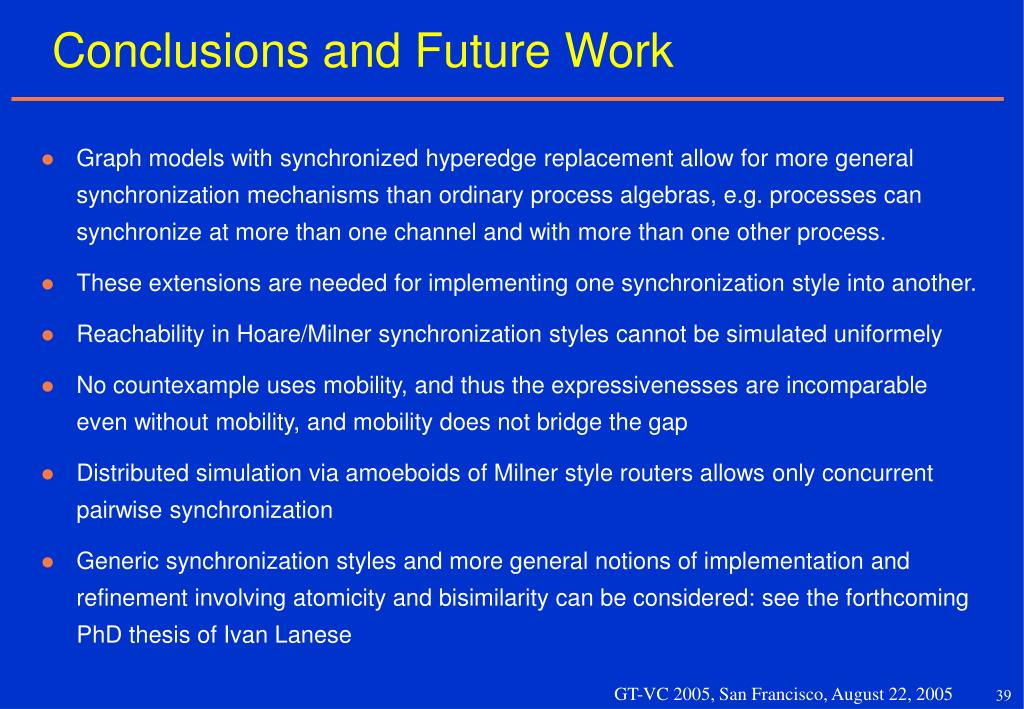 Conclusions and Future Work

- Graph models with synchronized hyperedge replacement allow for more general synchronization mechanisms than ordinary process algebras, e.g. processes can synchronize at more than one channel and with more than one other process.
- These extensions are needed for implementing one synchronization style into another.
- Reachability in Hoare/Milner synchronization styles cannot be simulated uniformely
- No countexample uses mobility, and thus the expressivenesses are incomparable even without mobility, and mobility does not bridge the gap
- Distributed simulation via amoeboids of Milner style routers allows only concurrent pairwise synchronization
- Generic synchronization styles and more general notions of implementation and refinement involving atomicity and bisimilarity can be considered: see the forthcoming PhD thesis of Ivan Lanese

GT-VC 2005, San Francisco, August 22, 2005 39